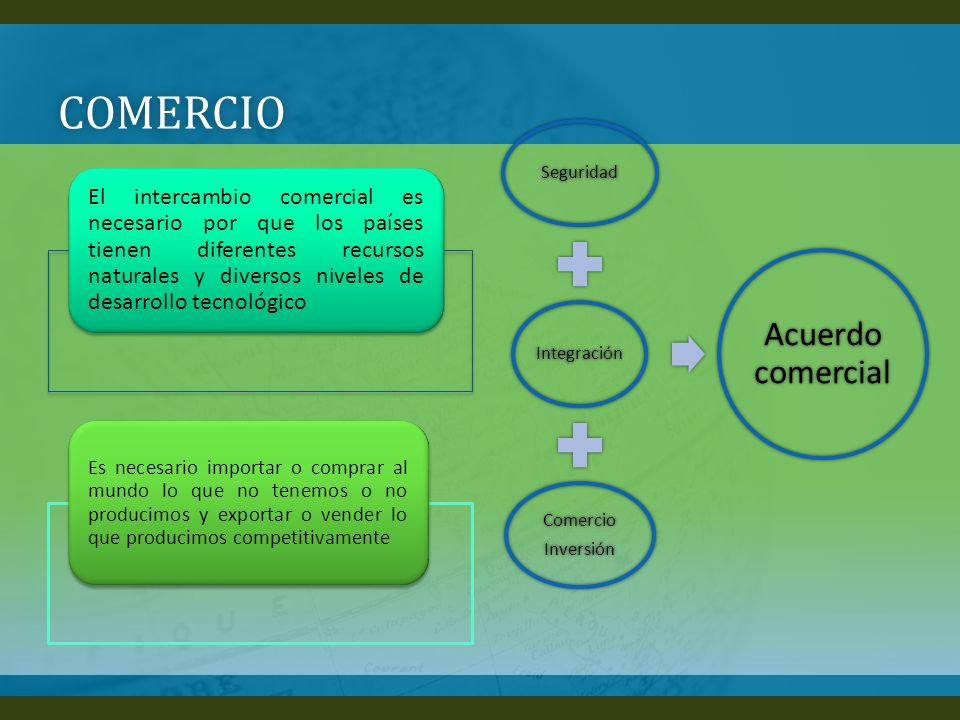 COMERCIO

El intercambio comercial es necesario por que los países tienen diferentes recursos naturales y diversos niveles de desarrollo tecnológico

Es necesario importar o comprar al mundo lo que no tenemos o no producimos y exportar o vender lo que producimos competitivamente

Seguridad

Integración

Comercio Inversión

Acuerdo comercial